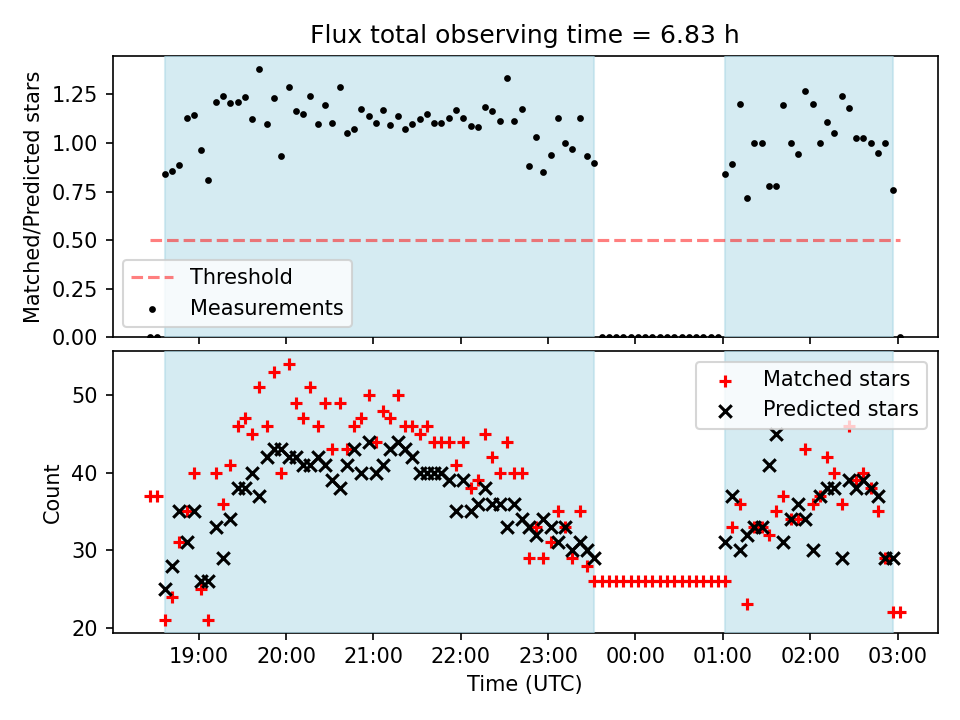 Flux total observing time = 6.83 h

Matched/Predicted stars

1.25
1.00
0.75
0.50
0.25
0.00

Threshold
Measurements

Count

50
40
30
20

Matched stars
Predicted stars

19:00 20:00 21:00 22:00 23:00 00:00 01:00 02:00 03:00

Time (UTC)